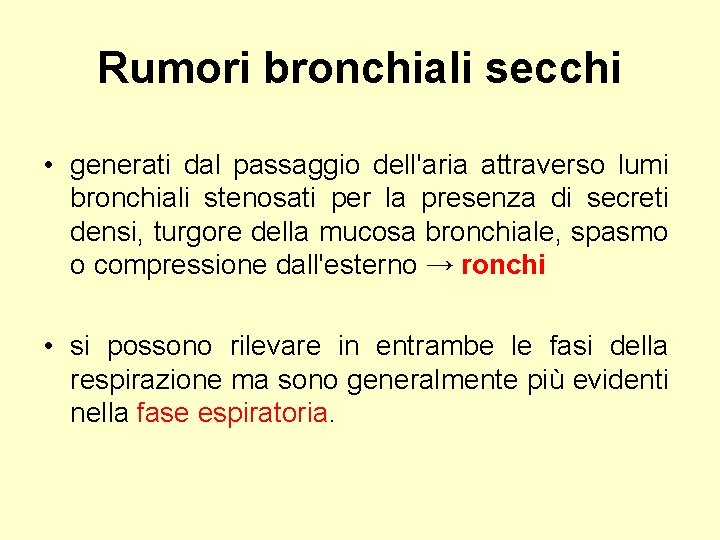 Rumori bronchiali secchi

• generati dal passaggio dell'aria attraverso lumi bronchiali stenosati per la presenza di secreti densi, turgore della mucosa bronchiale, spasmo o compressione dall'esterno → ronchi

• si possono rilevare in entrambe le fasi della respirazione ma sono generalmente più evidenti nella fase espiratoria.